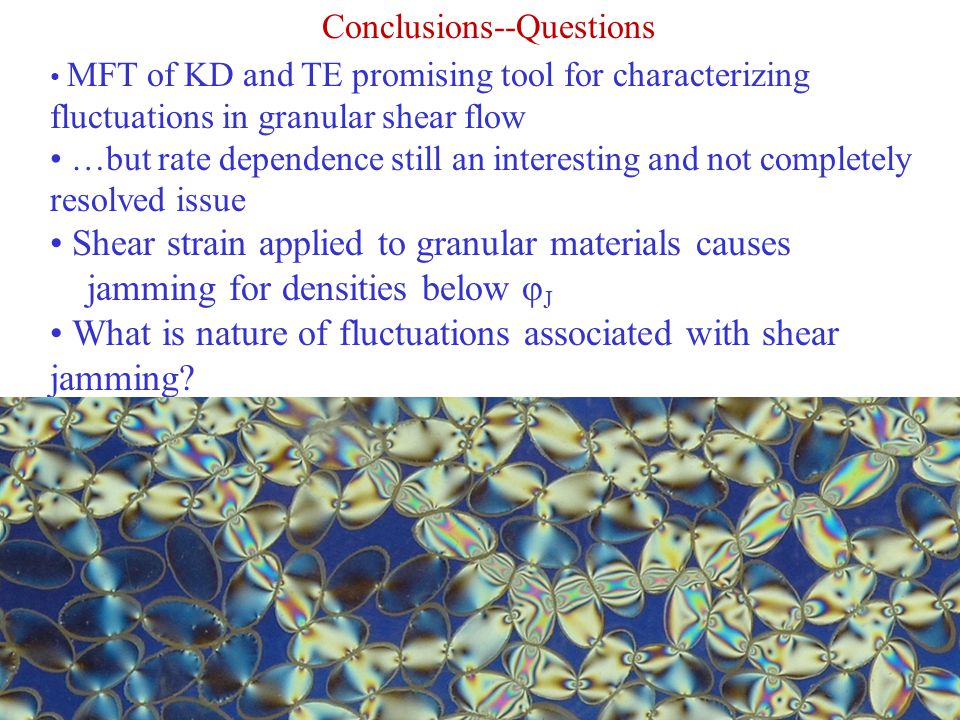 Conclusions--Questions

• MFT of KD and TE promising tool for characterizing fluctuations in granular shear flow

• …but rate dependence still an interesting and not completely resolved issue

• Shear strain applied to granular materials causes jamming for densities below $\varphi_J$

• What is nature of fluctuations associated with shear jamming?